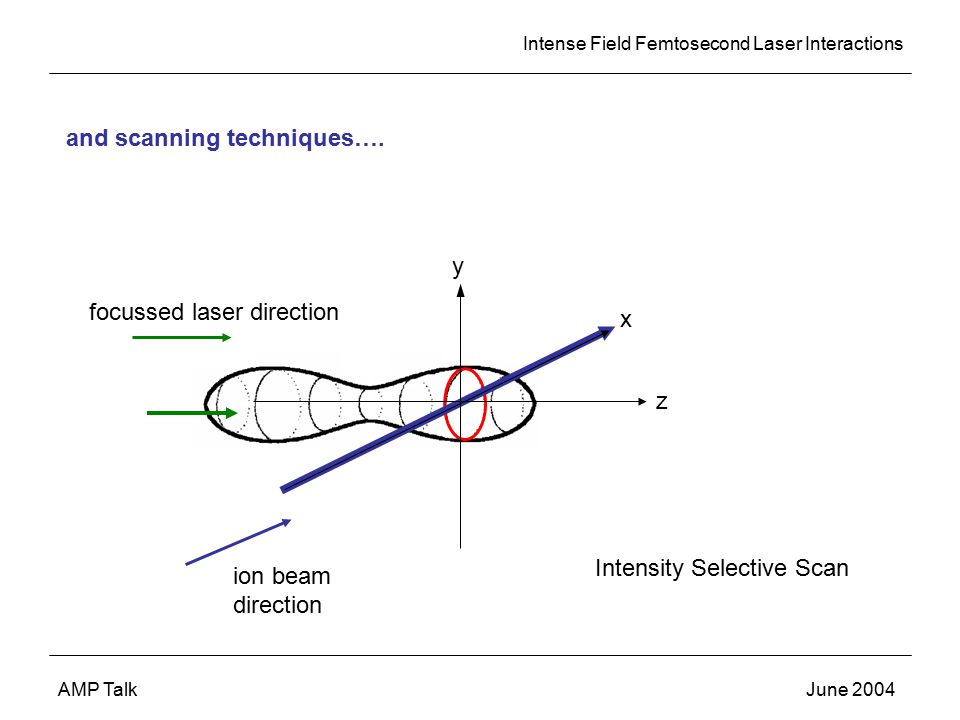 Intense Field Femtosecond Laser Interactions

and scanning techniques….

y

focussed laser direction

x

z

ion beam direction

Intensity Selective Scan

AMP Talk

June 2004